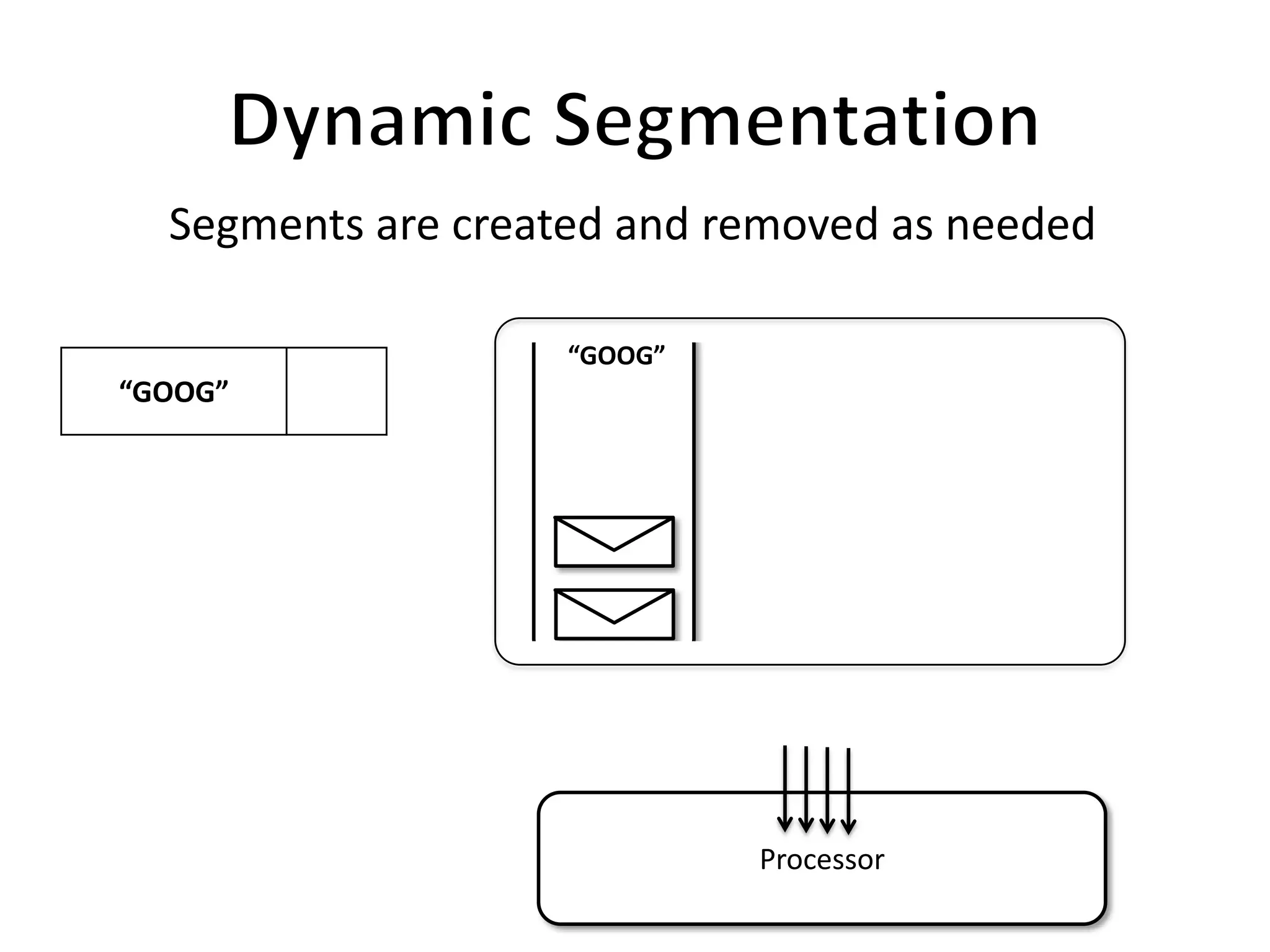 Dynamic Segmentation

Segments are created and removed as needed

“GOOG”

“GOOG”

Processor